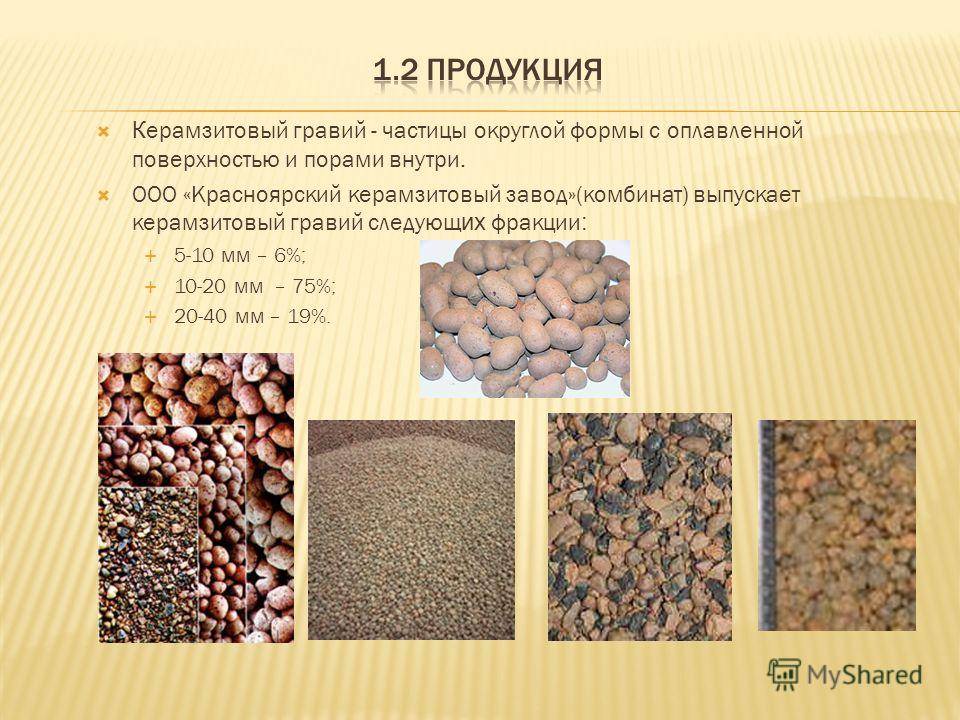 1.2 ПРОДУКЦИЯ

Керамзитовый гравий - частицы округлой формы с оплавленной поверхностью и порами внутри.

ООО «Красноярский керамзитовый завод»(комбинат) выпускает керамзитовый гравий следующих фракции:

5-10 мм – 6%;

10-20 мм – 75%;

20-40 мм – 19%.

MyShared